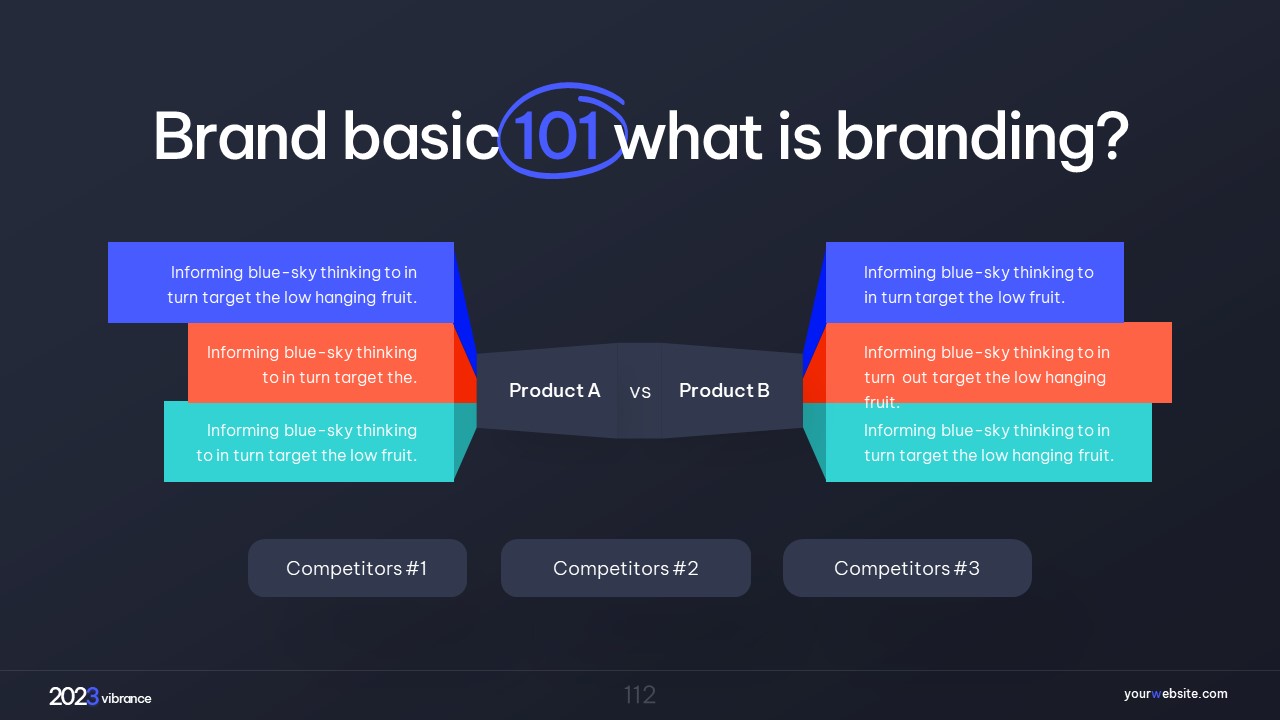 Brand basic 101 what is branding?

Informing blue-sky thinking to in turn target the low hanging fruit.

Informing blue-sky thinking to in turn target the.

Informing blue-sky thinking to in turn target the low fruit.

Product A vs Product B

Informing blue-sky thinking to in turn target the low fruit.

Informing blue-sky thinking to in turn out target the low hanging fruit.

Informing blue-sky thinking to in turn target the low hanging fruit.

Competitors #1

Competitors #2

Competitors #3

2023 vibrance

112

yourwebsite.com